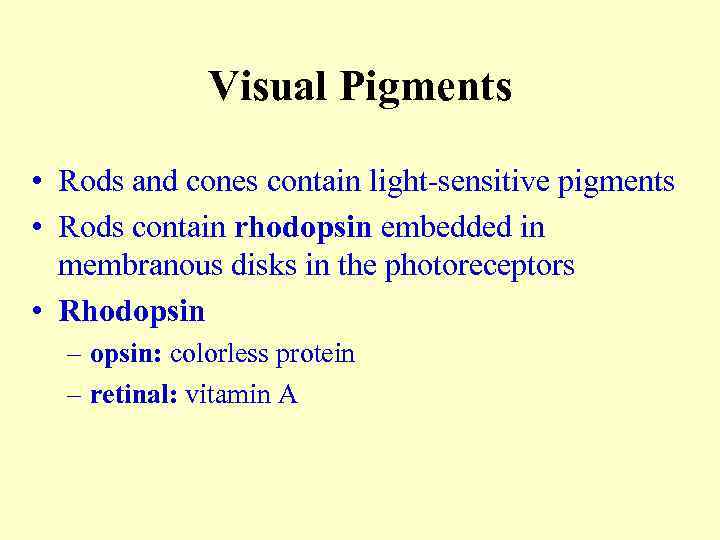 Visual Pigments

• Rods and cones contain light-sensitive pigments
• Rods contain rhodopsin embedded in membranous disks in the photoreceptors
• Rhodopsin
– opsin: colorless protein
– retinal: vitamin A